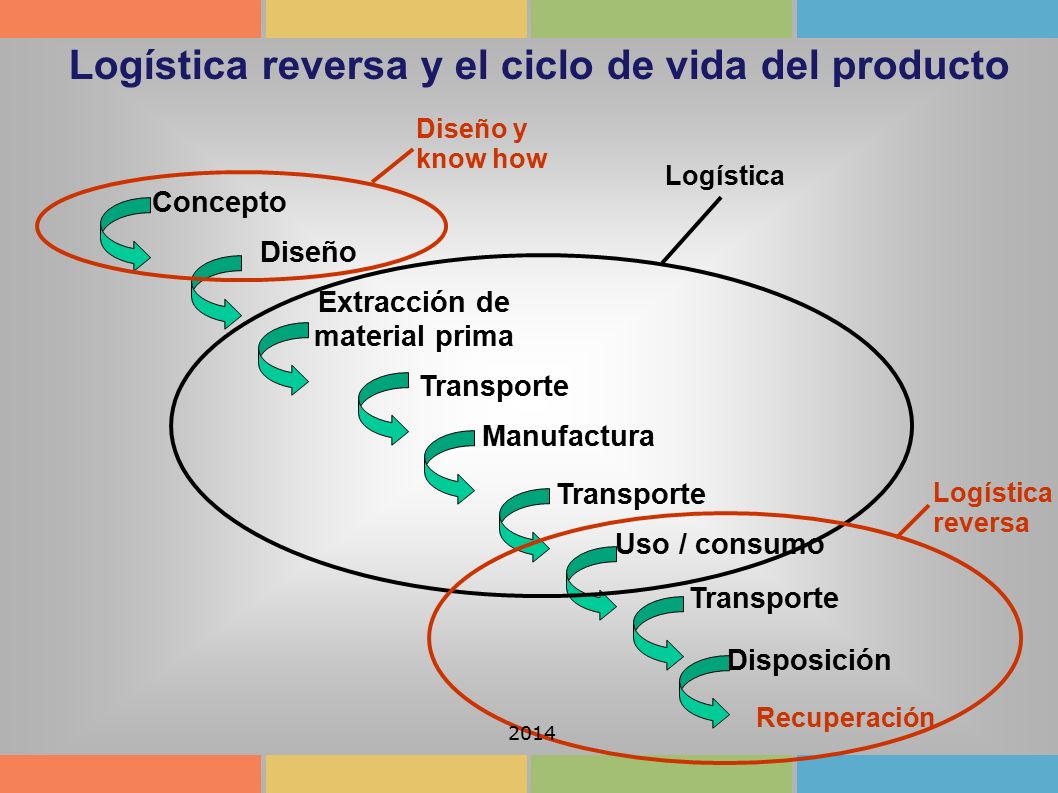 Logística reversa y el ciclo de vida del producto

Diseño y know how

Logística

Concepto

Diseño

Extracción de material prima

Transporte

Manufactura

Transporte

Logística reversa

Uso / consumo

Transporte

Disposición

Recuperación

2014